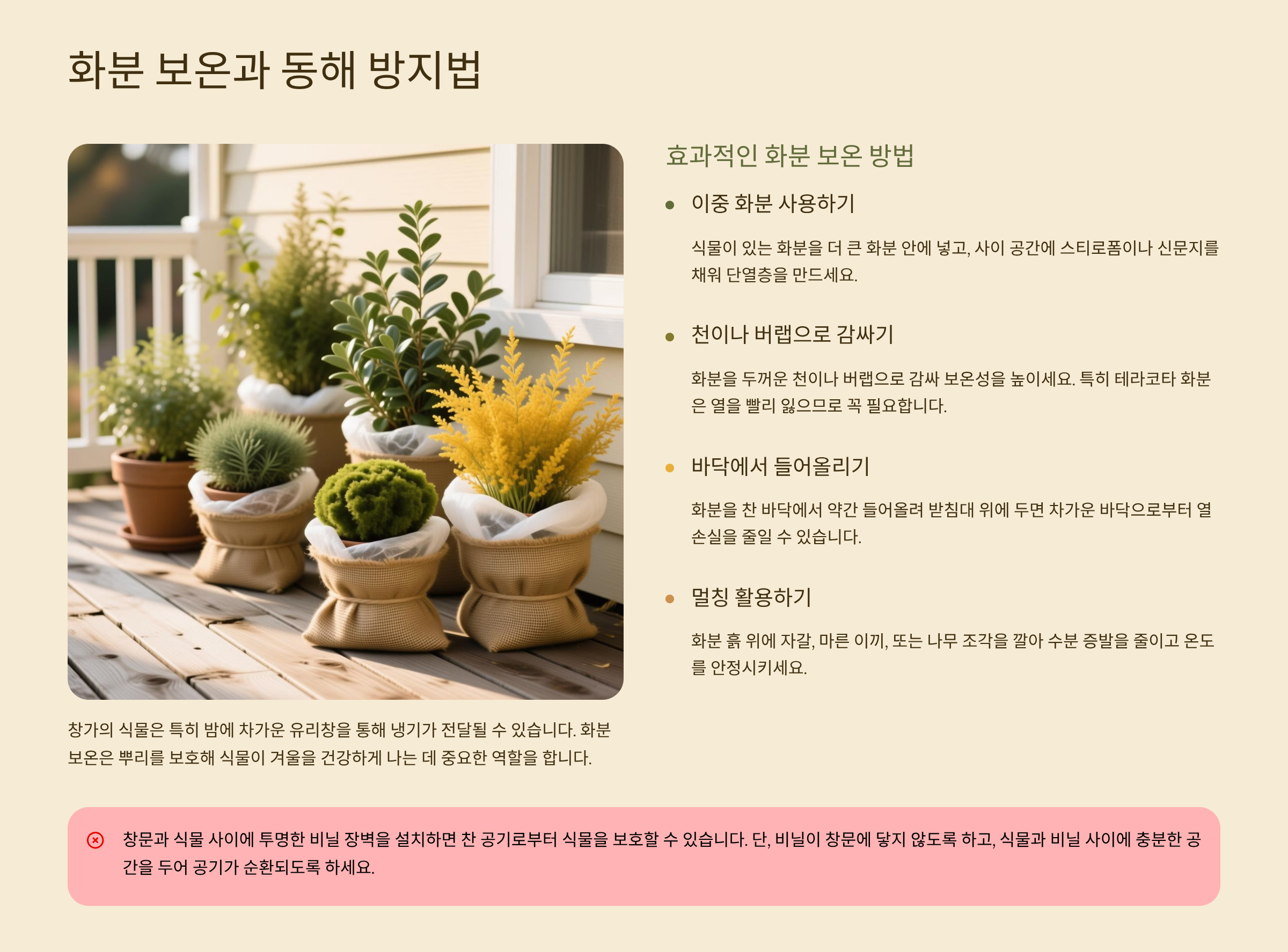 화분 보온과 동해 방지법

창가의 식물은 특히 밤에 차가운 유리창을 통해 냉기가 전달될 수 있습니다. 화분 보온은 뿌리를 보호해 식물이 겨울을 건강하게 나는 데 중요한 역할을 합니다.

효과적인 화분 보온 방법

이중 화분 사용하기

식물이 있는 화분을 더 큰 화분 안에 넣고, 사이 공간에 스티로폼이나 신문지를 채워 단열층을 만드세요.

천이나 버랩으로 감싸기

화분을 두꺼운 천이나 버랩으로 감싸 보온성을 높이세요. 특히 테라코타 화분은 열을 빨리 잃으므로 꼭 필요합니다.

바닥에서 들어올리기

화분을 찬 바닥에서 약간 들어올려 받침대 위에 두면 차가운 바닥으로부터 열 손실을 줄일 수 있습니다.

멀칭 활용하기

화분 흙 위에 자갈, 마른 이끼, 또는 나무 조각을 깔아 수분 증발을 줄이고 온도를 안정시키세요.

창문과 식물 사이에 투명한 비닐 장벽을 설치하면 찬 공기로부터 식물을 보호할 수 있습니다. 단, 비닐이 창문에 닿지 않도록 하고, 식물과 비닐 사이에 충분한 공간을 두어 공기가 순환되도록 하세요.